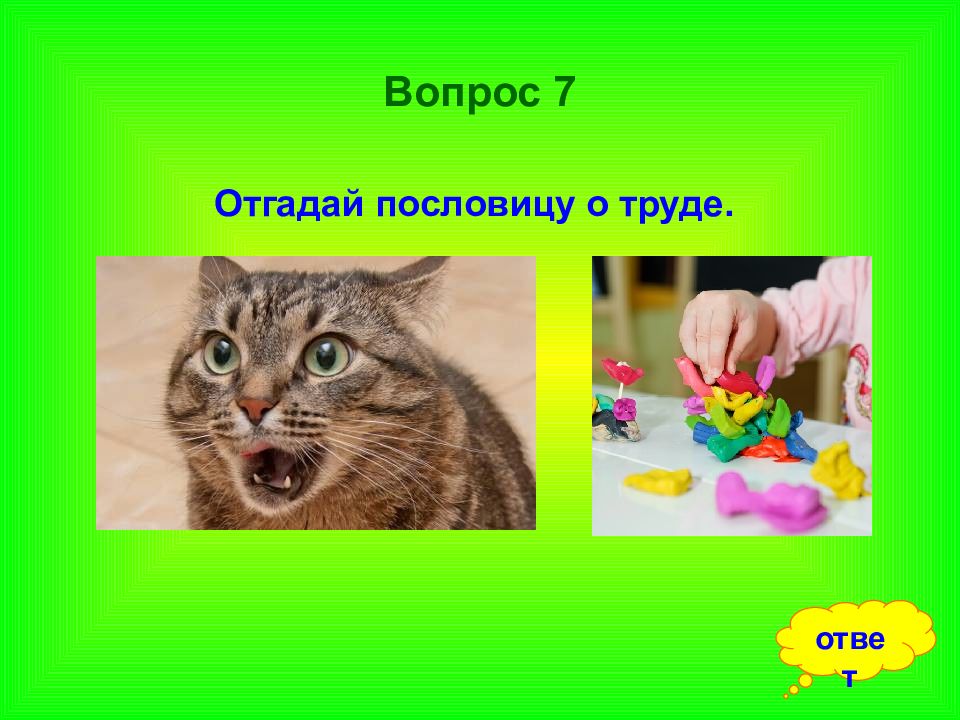 Вопрос 7

Отгадай пословицу о труде.

ответ